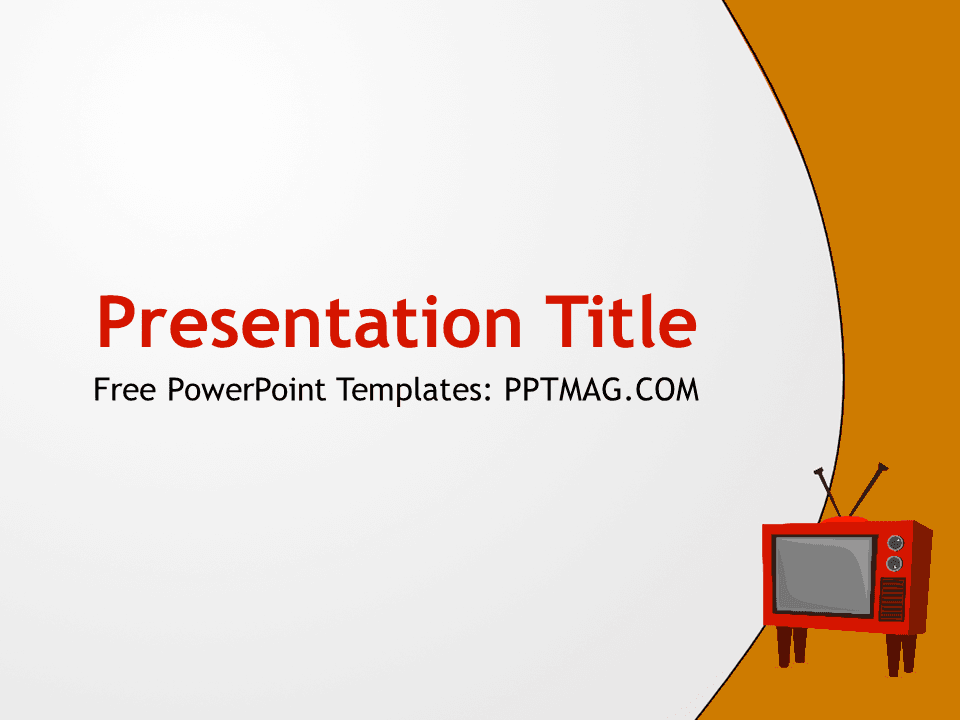 Presentation Title

Free PowerPoint Templates: PPTMAG.COM